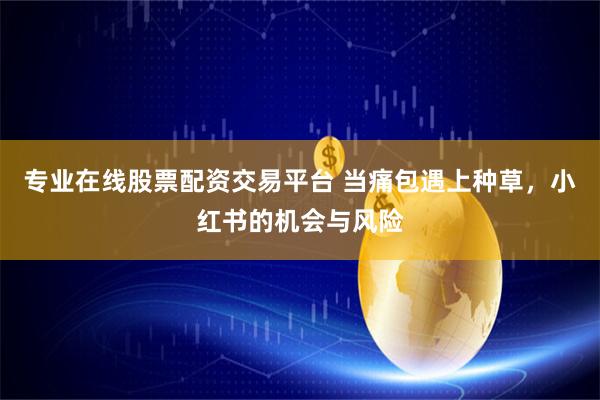 专业在线股票配资交易平台 当痛包遇上种草，小红书的机会与风险